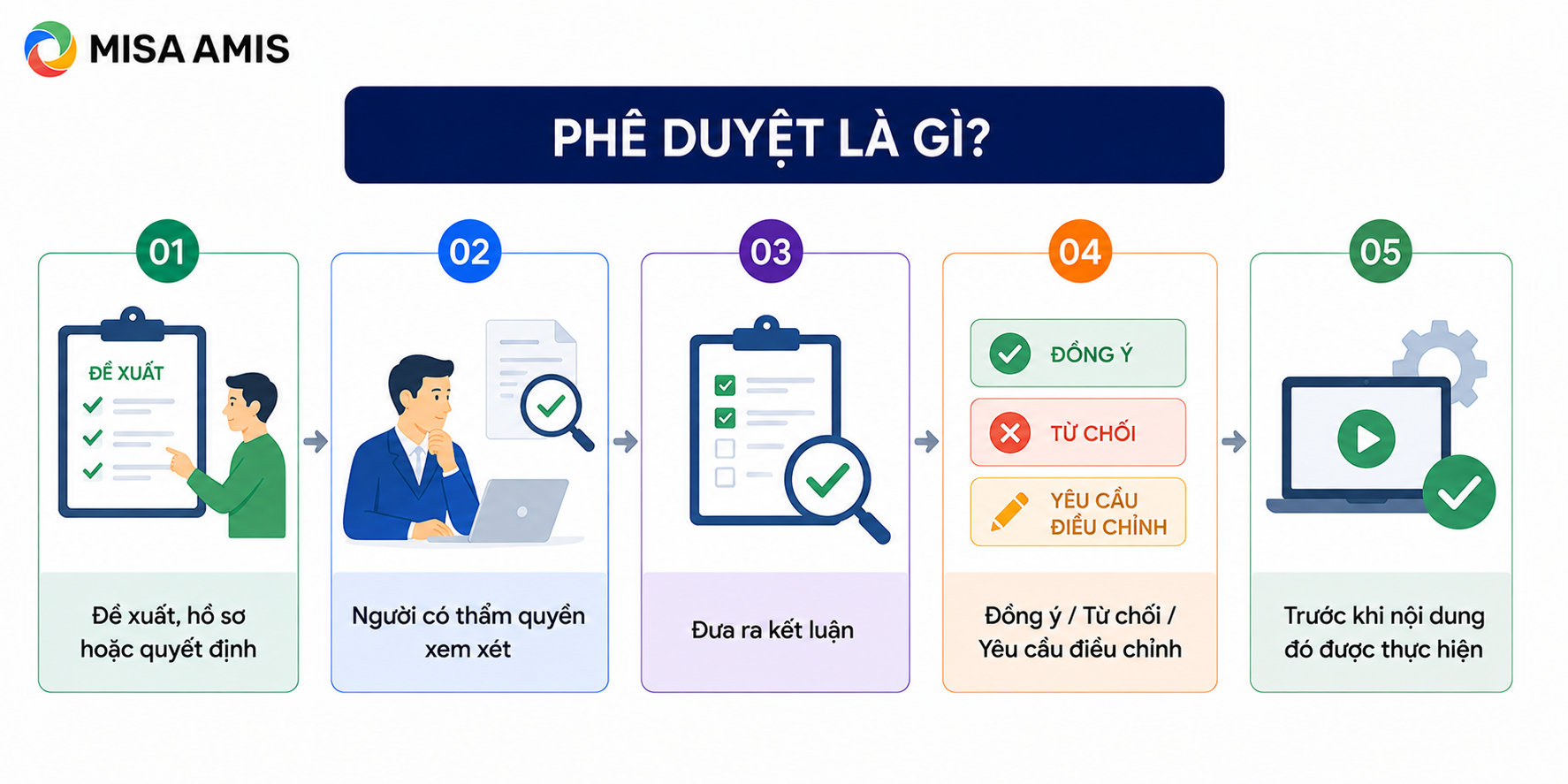 MISA AMIS

PHÊ DUYỆT LÀ GÌ?

01

ĐỀ XUẤT

Đề xuất, hồ sơ hoặc quyết định

02

Người có thẩm quyền xem xét

03

Đưa ra kết luận

04

ĐỒNG Ý

TỪ CHỐI

YÊU CẦU ĐIỀU CHỈNH

Đồng ý / Từ chối / Yêu cầu điều chỉnh

05

Trước khi nội dung đó được thực hiện